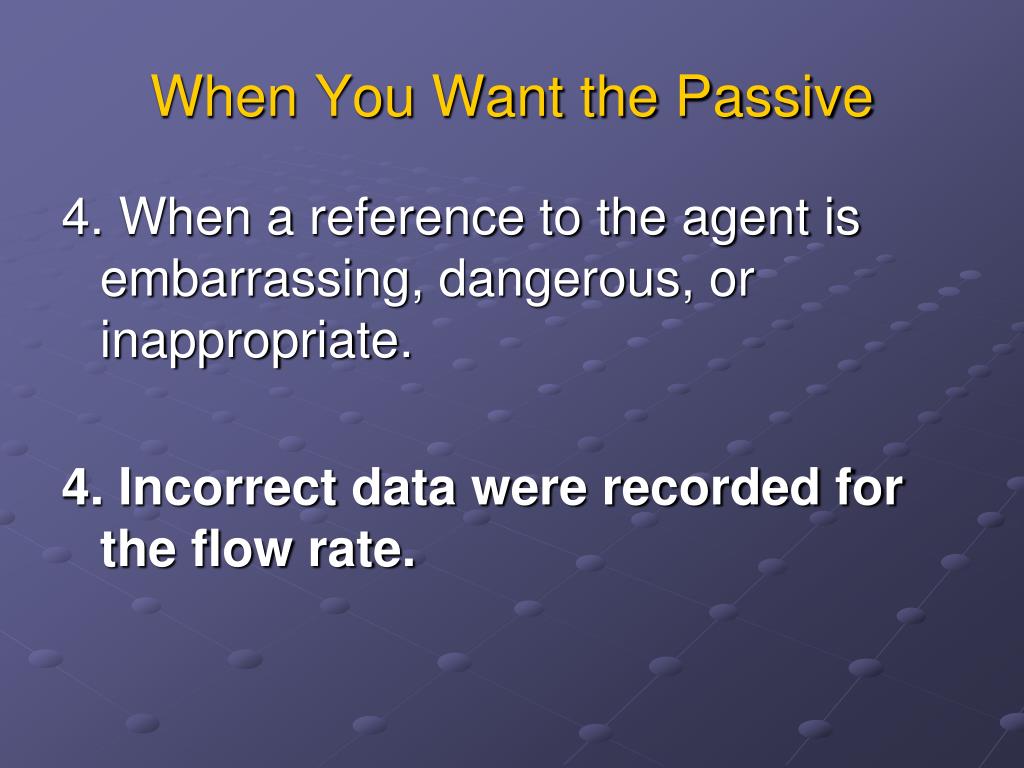 When You Want the Passive

4. When a reference to the agent is embarrassing, dangerous, or inappropriate.

4. Incorrect data were recorded for the flow rate.